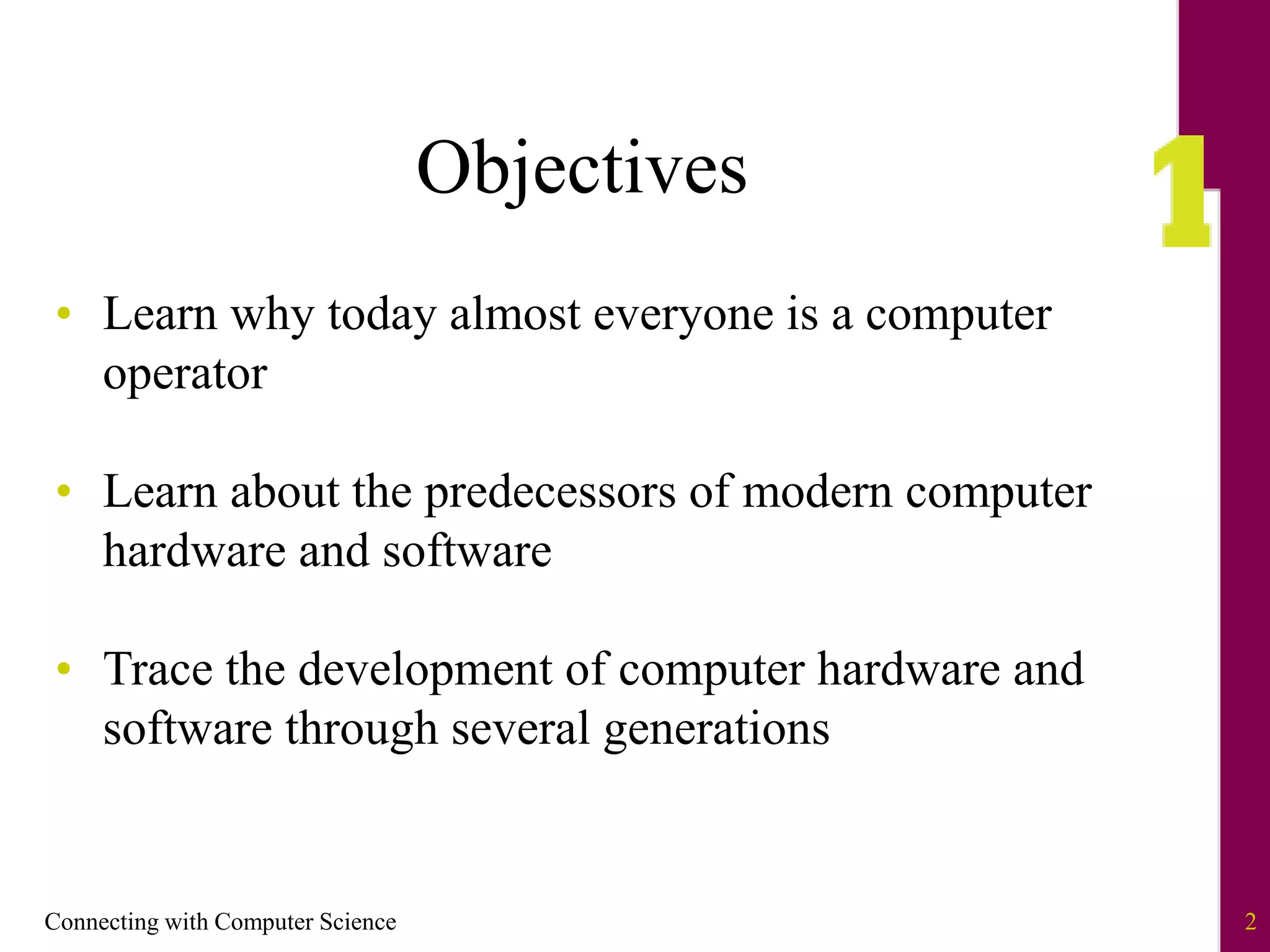 Objectives

1

• Learn why today almost everyone is a computer operator

• Learn about the predecessors of modern computer hardware and software

• Trace the development of computer hardware and software through several generations

Connecting with Computer Science

2